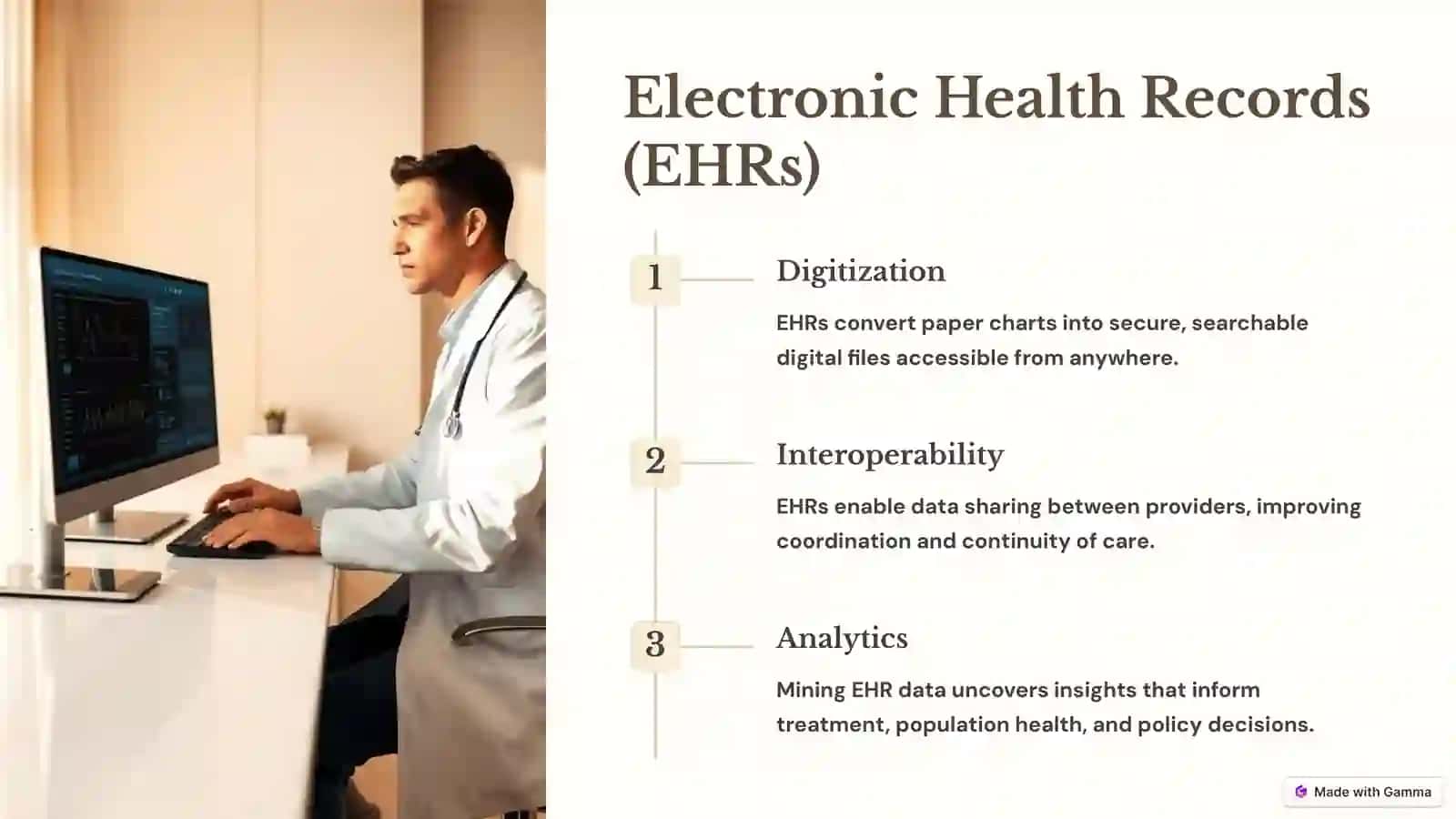 Electronic Health Records (EHRs)

1

Digitization

EHRs convert paper charts into secure, searchable digital files accessible from anywhere.

2

Interoperability

EHRs enable data sharing between providers, improving coordination and continuity of care.

3

Analytics

Mining EHR data uncovers insights that inform treatment, population health, and policy decisions.

Made with Gamma